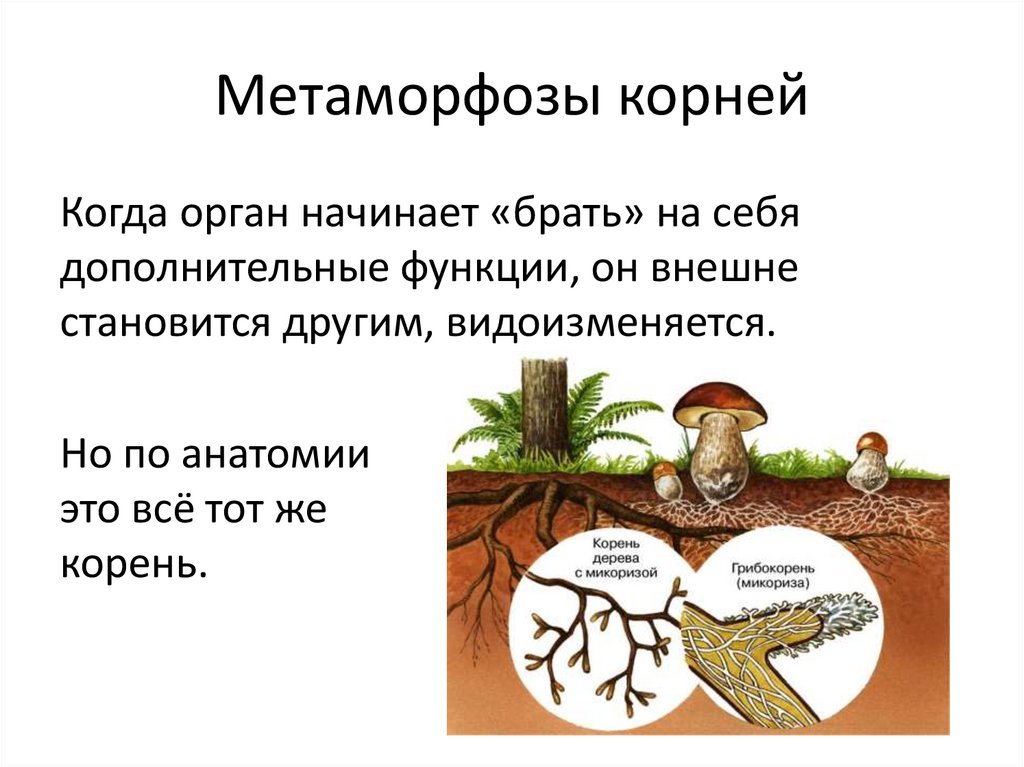 Метаморфозы корней

Когда орган начинает «брать» на себя дополнительные функции, он внешне становится другим, видоизменяется.

Но по анатомии это всё тот же корень.

Корень дерева с микоризой

Грибокорень (микориза)